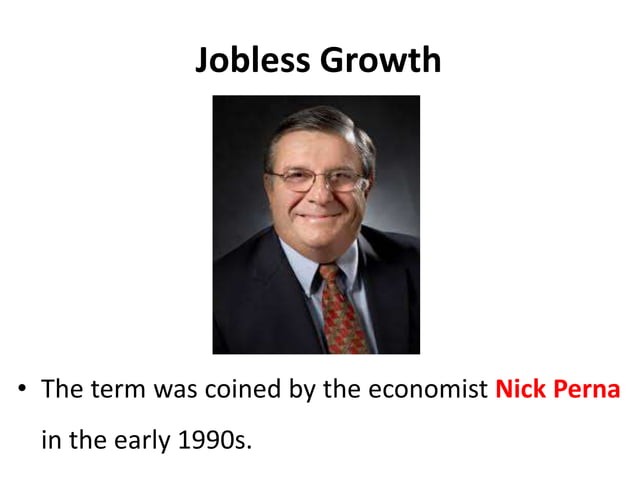 Jobless Growth

• The term was coined by the economist Nick Perna in the early 1990s.